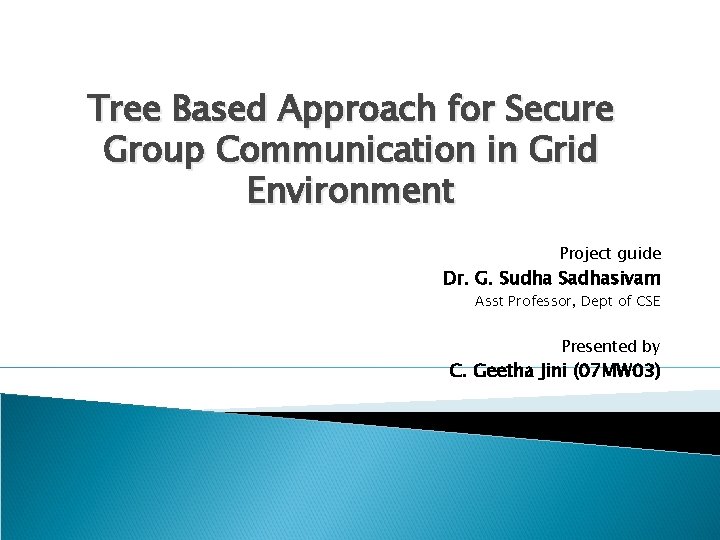 Tree Based Approach for Secure Group Communication in Grid Environment

Project guide

Dr. G. Sudha Sadhasivam

Asst Professor, Dept of CSE

Presented by

C. Geetha Jini (07MW03)